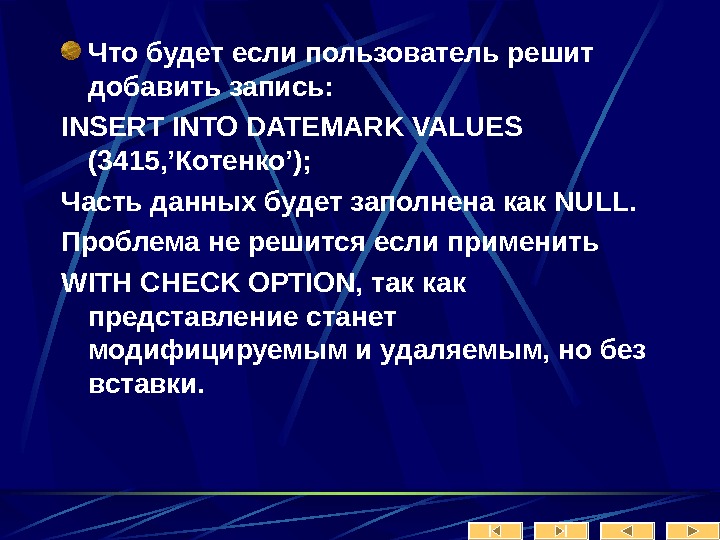 Что будет если пользователь решит добавить запись:

INSERT INTO DATEMARK VALUES (3415,’Котенко’);

Часть данных будет заполнена как NULL.

Проблема не решится если применить

WITH CHECK OPTION, так как представление станет модифицируемым и удаляемым, но без вставки.